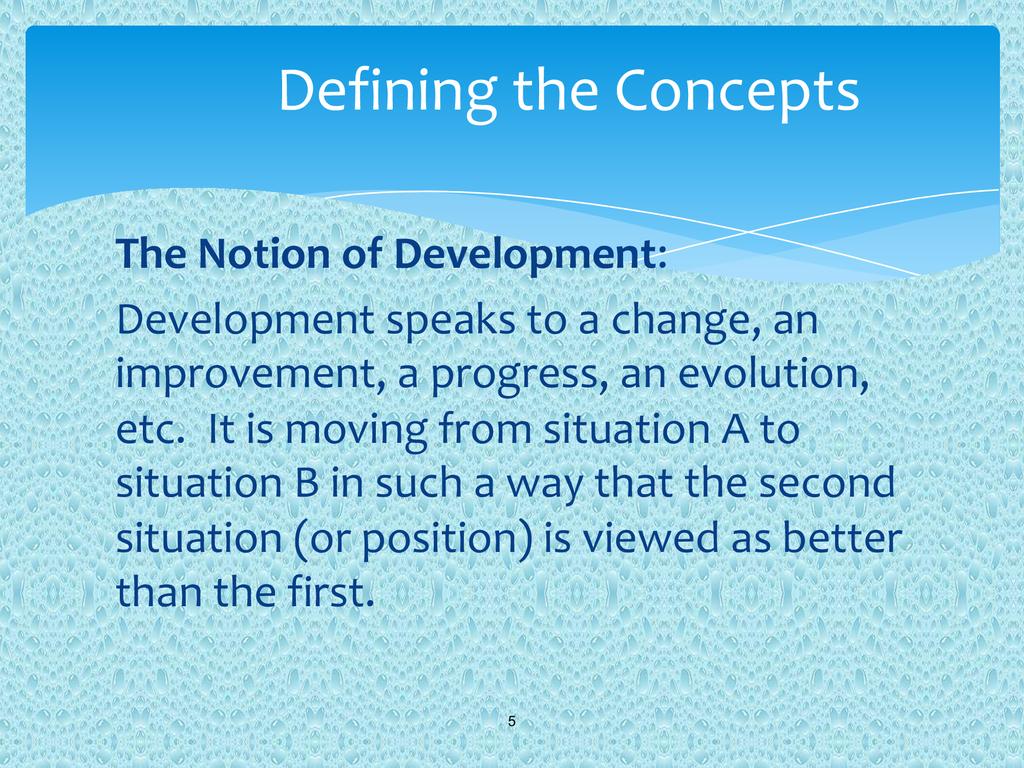 Defining the Concepts

The Notion of Development:

Development speaks to a change, an improvement, a progress, an evolution, etc.  It is moving from situation A to situation B in such a way that the second situation (or position) is viewed as better than the first.

5